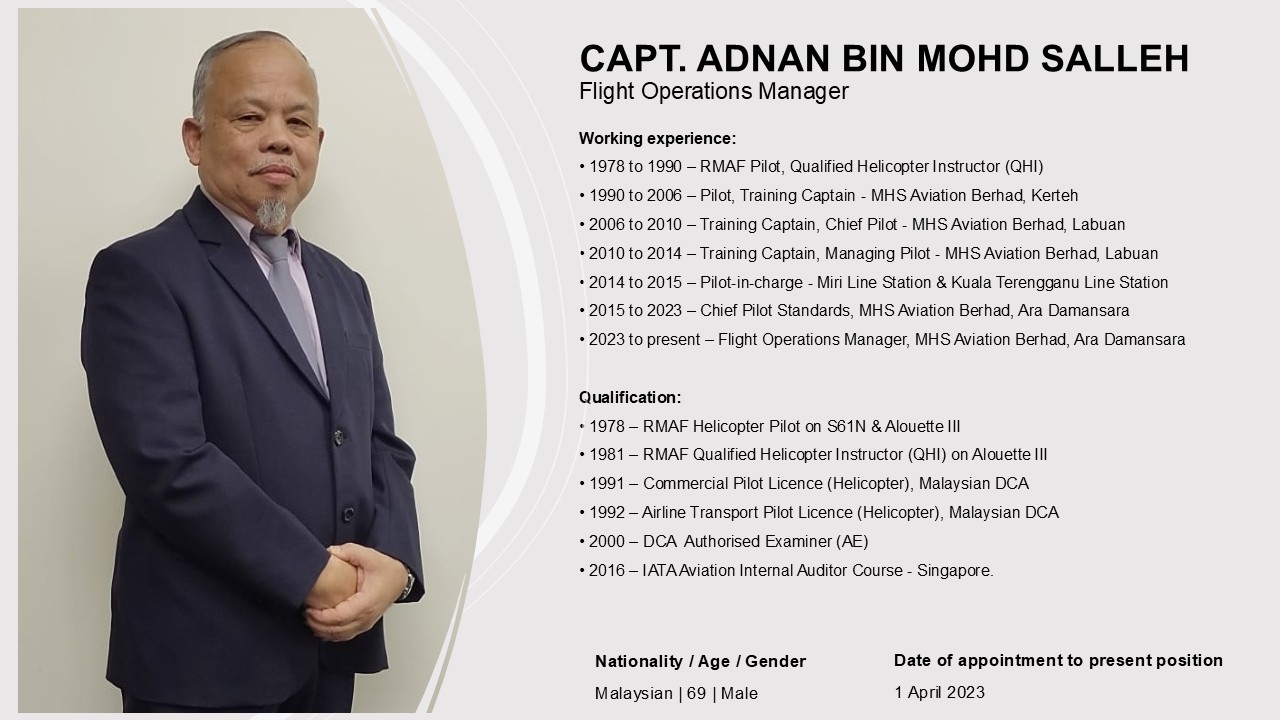 CAPT. ADNAN BIN MOHD SALLEH
Flight Operations Manager

Working experience:
• 1978 to 1990 – RMAF Pilot, Qualified Helicopter Instructor (QHI)
• 1990 to 2006 – Pilot, Training Captain - MHS Aviation Berhad, Kerteh
• 2006 to 2010 – Training Captain, Chief Pilot - MHS Aviation Berhad, Labuan
• 2010 to 2014 – Training Captain, Managing Pilot - MHS Aviation Berhad, Labuan
• 2014 to 2015 – Pilot-in-charge - Miri Line Station & Kuala Terengganu Line Station
• 2015 to 2023 – Chief Pilot Standards, MHS Aviation Berhad, Ara Damansara
• 2023 to present – Flight Operations Manager, MHS Aviation Berhad, Ara Damansara

Qualification:
• 1978 – RMAF Helicopter Pilot on S61N & Alouette III
• 1981 – RMAF Qualified Helicopter Instructor (QHI) on Alouette III
• 1991 – Commercial Pilot Licence (Helicopter), Malaysian DCA
• 1992 – Airline Transport Pilot Licence (Helicopter), Malaysian DCA
• 2000 – DCA Authorised Examiner (AE)
• 2016 – IATA Aviation Internal Auditor Course - Singapore.

Nationality / Age / Gender
Malaysian | 69 | Male

Date of appointment to present position
1 April 2023